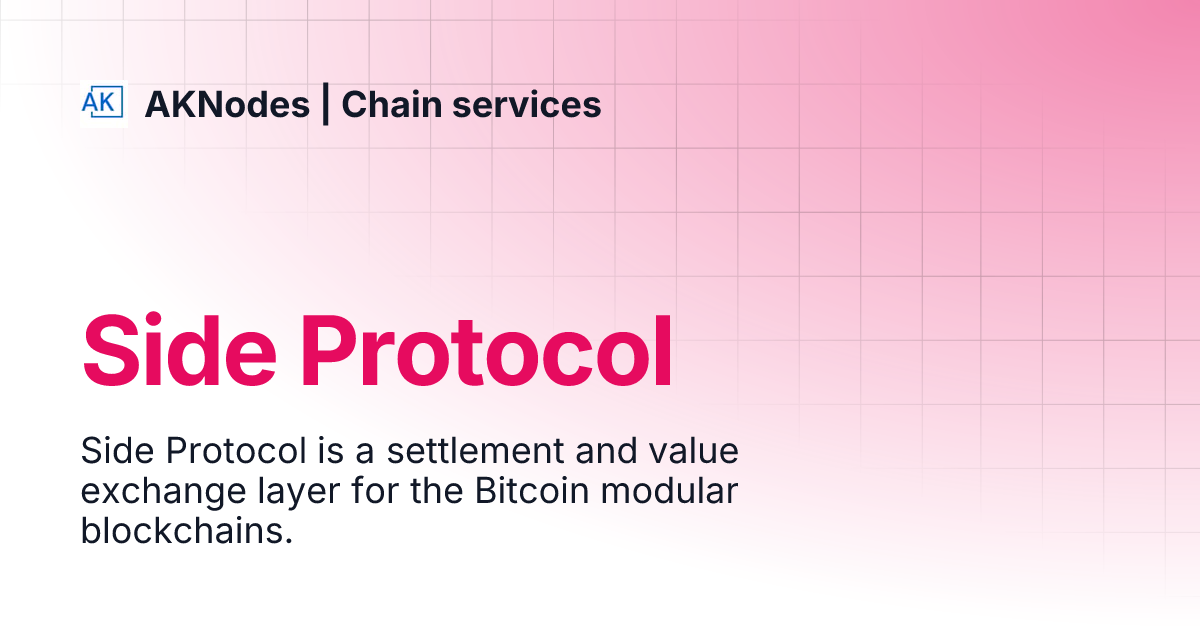 AK

AKNodes | Chain services

Side Protocol

Side Protocol is a settlement and value exchange layer for the Bitcoin modular blockchains.